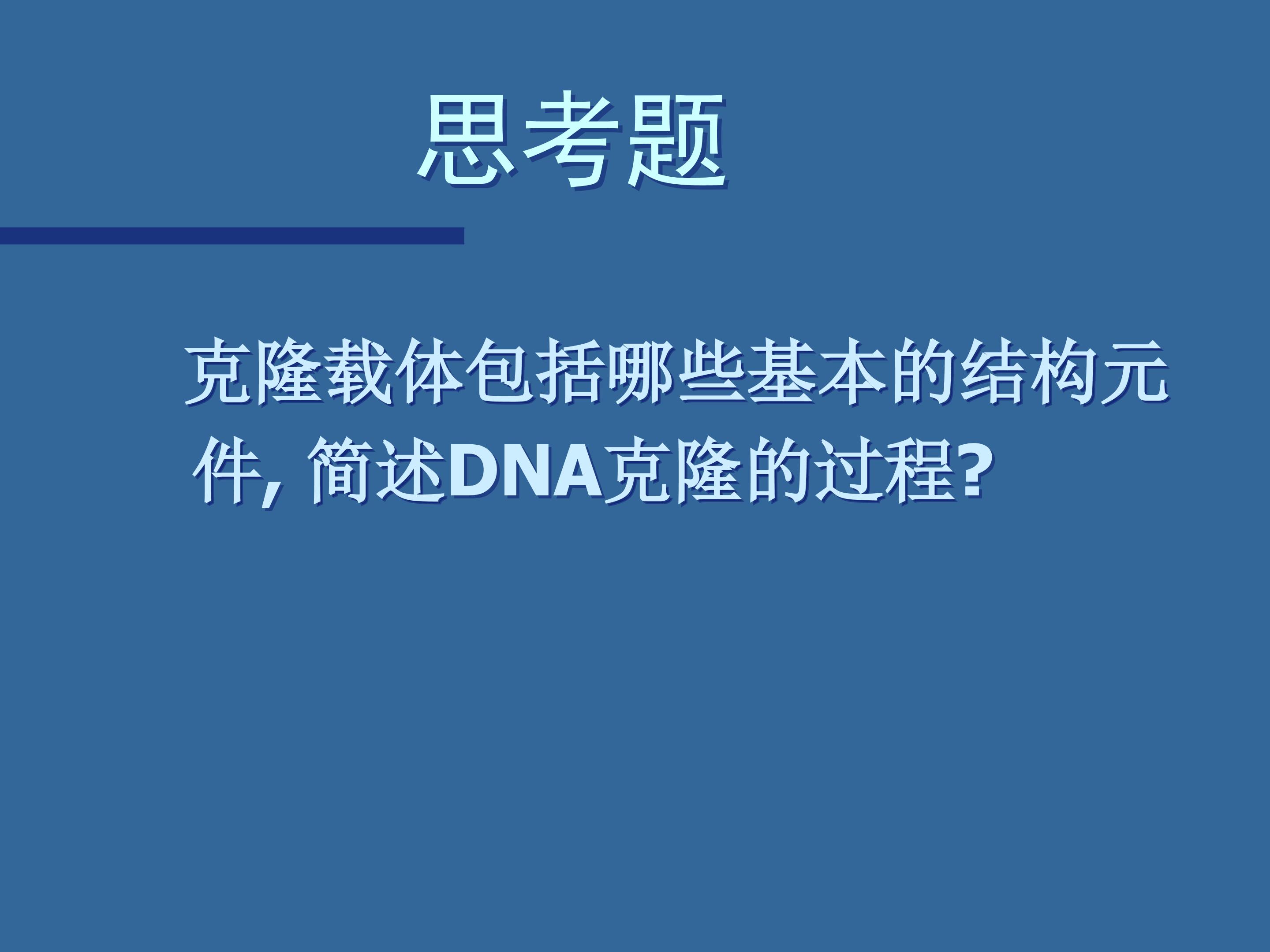 思考题

克隆载体包括哪些基本的结构元件, 简述DNA克隆的过程?